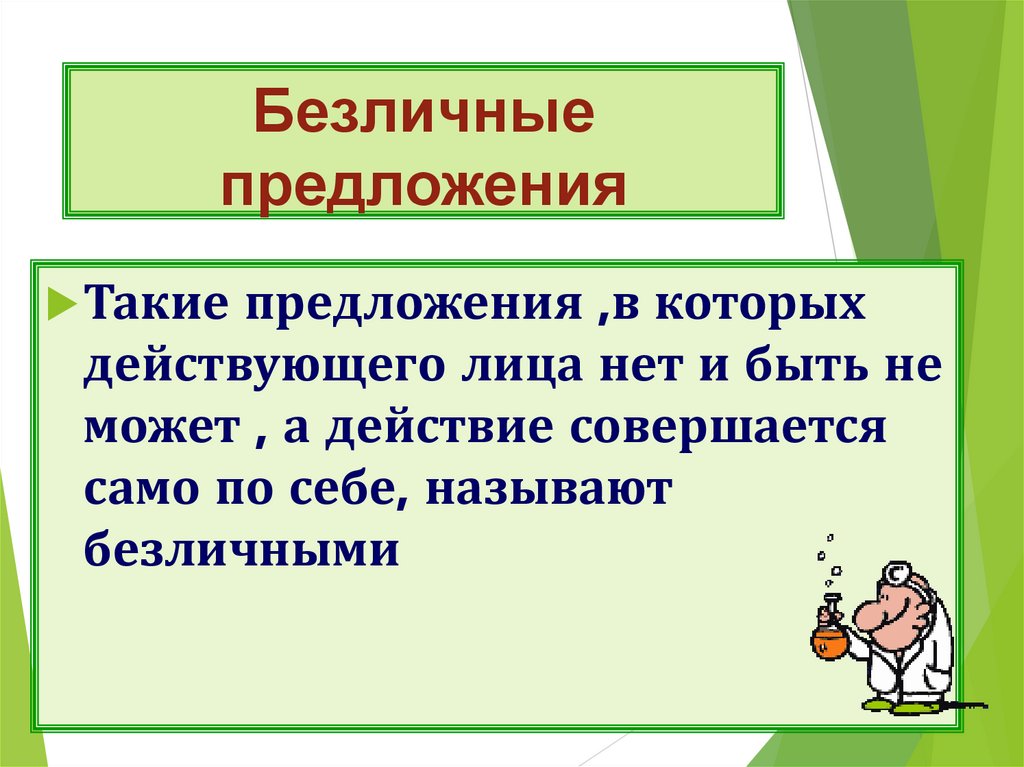 Безличные предложения

Такие предложения ,в которых действующего лица нет и быть не может , а действие совершается само по себе, называют безличными